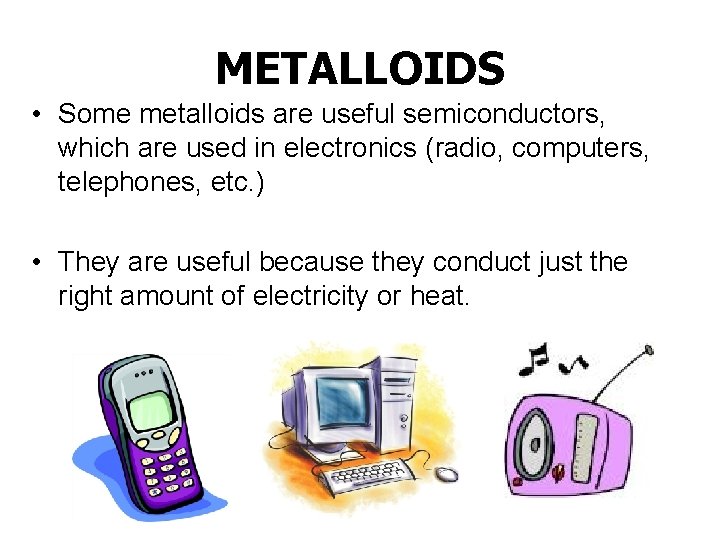 METALLOIDS

• Some metalloids are useful semiconductors, which are used in electronics (radio, computers, telephones, etc.)

• They are useful because they conduct just the right amount of electricity or heat.